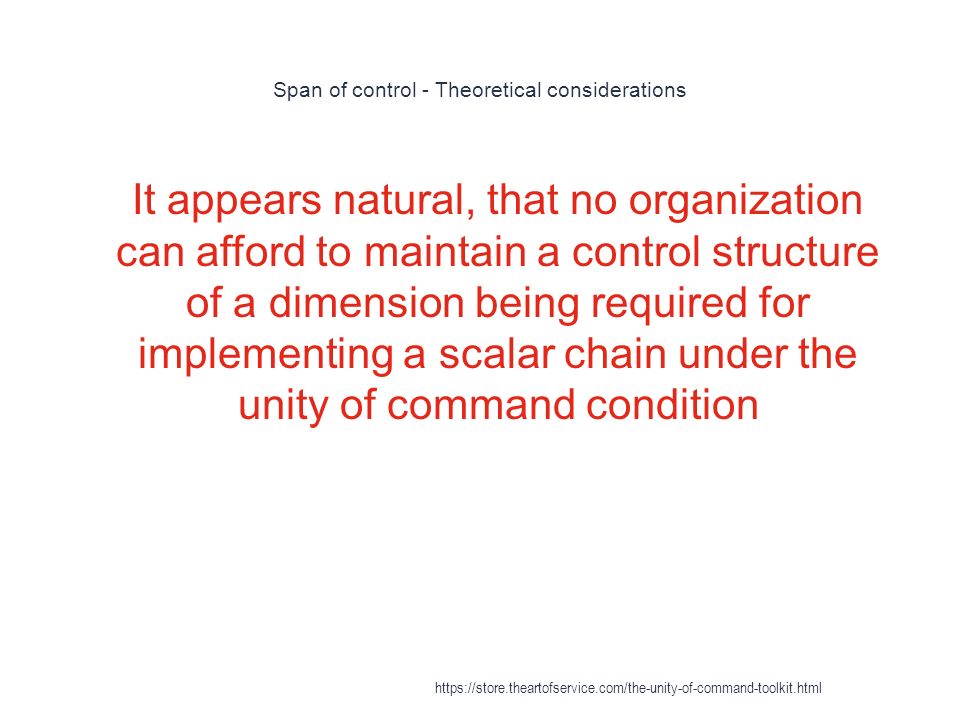 Span of control - Theoretical considerations

It appears natural, that no organization can afford to maintain a control structure of a dimension being required for implementing a scalar chain under the unity of command condition

https://store.theartofservice.com/the-unity-of-command-toolkit.html